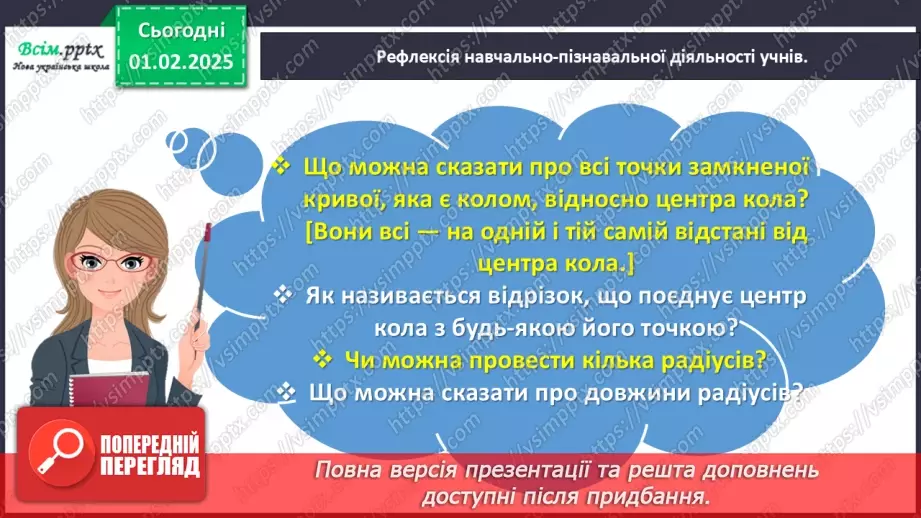 Всім.pptx
Нова українська школа

Сьогодні
01.02.2025

Рефлексія навчально-пізнавальної діяльності учнів.

❖ Що можна сказати про всі точки замкненої кривої, яка є колом, відносно центра кола? [Вони всі — на одній і тій самій відстані від центра кола.]

❖ Як називається відрізок, що поєднує центр кола з будь-якою його точкою?

❖ Чи можна провести кілька радіусів?

❖ Що можна сказати про довжини радіусів?

ПОПЕРЕДНІЙ ПЕРЕГЛЯД

Повна версія презентації та решта доповнень доступні після придбання.

https://vsimpptx.com